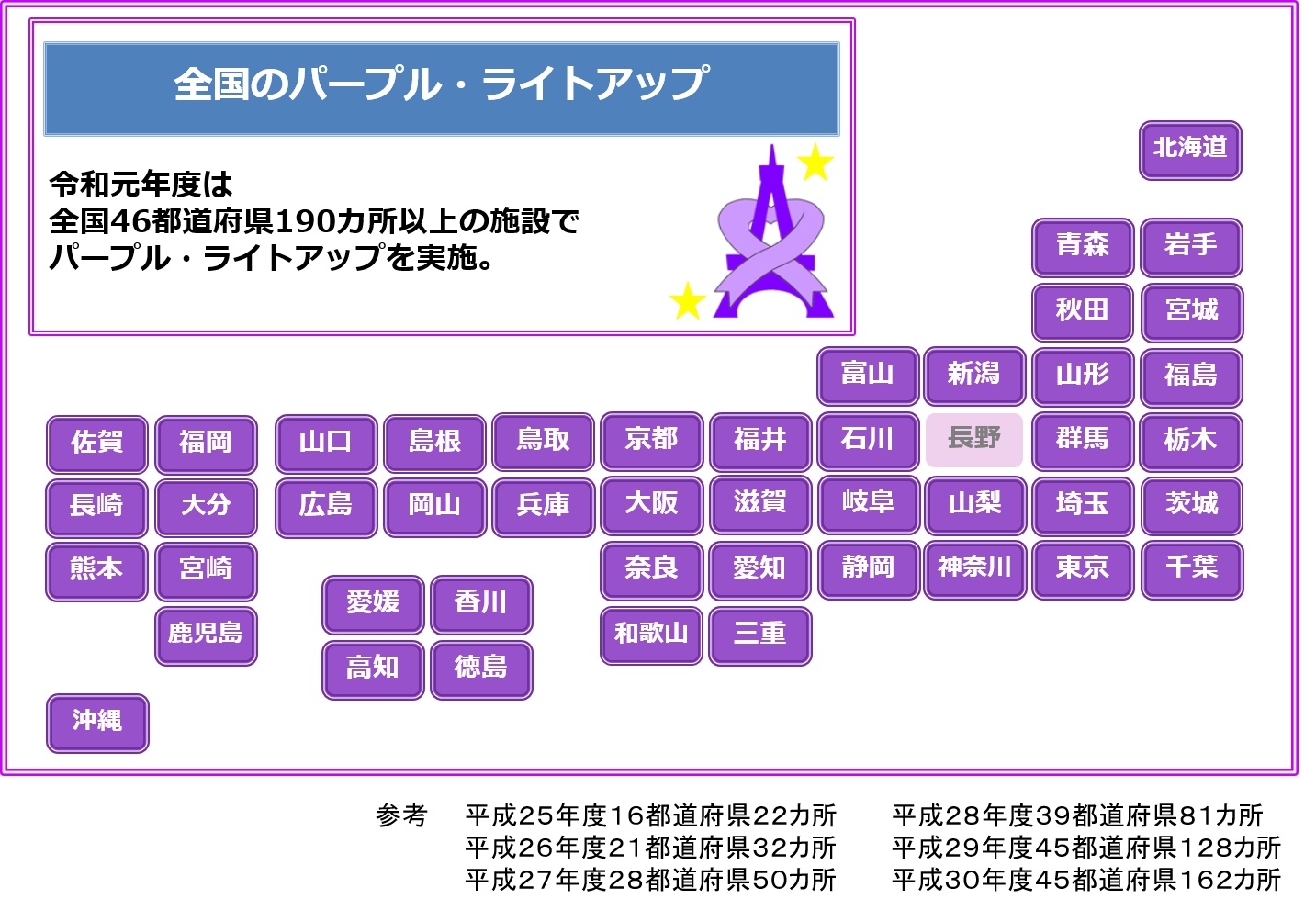 全国のパープル・ライトアップ

令和元年度は
全国46都道府県190カ所以上の施設で
パープル・ライトアップを実施。

北海道
青森 岩手
秋田 宮城
富山 新潟 山形 福島
佐賀 福岡 山口 島根 鳥取 京都 福井 石川 長野 群馬 栃木
長崎 大分 広島 岡山 兵庫 大阪 滋賀 岐阜 山梨 埼玉 茨城
熊本 宮崎 奈良 愛知 静岡 神奈川 東京 千葉
愛媛 香川
鹿児島
和歌山 三重
高知 徳島
沖縄

参考 平成25年度16都道府県22カ所
平成26年度21都道府県32カ所
平成27年度28都道府県50カ所
平成28年度39都道府県81カ所
平成29年度45都道府県128カ所
平成30年度45都道府県162カ所